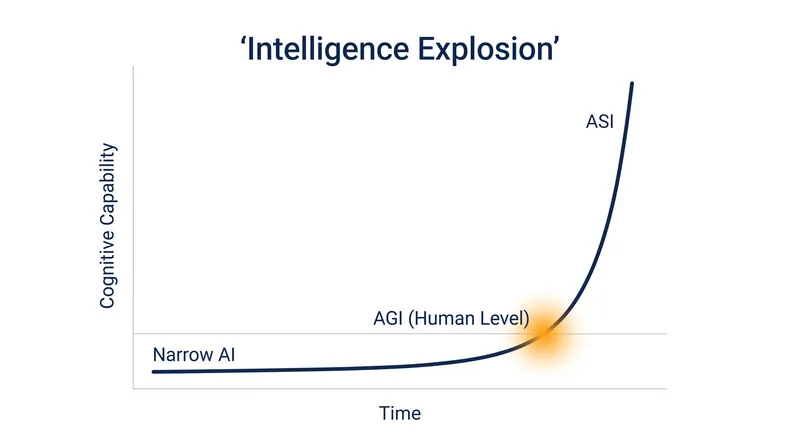 ‘Intelligence Explosion’

Cognitive Capability

ASI

AGI (Human Level)

Narrow AI

Time